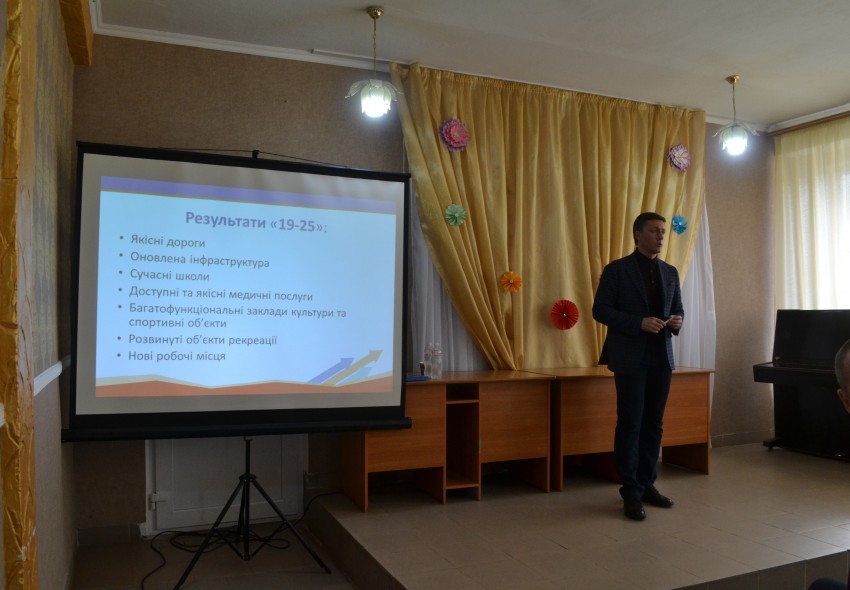 Результати «19-25»:
• Якісні дороги
• Оновлена інфраструктура
• Сучасні школи
• Доступні та якісні медичні послуги
• Багатофункціональні заклади культури та спортивні об'єкти
• Розвинуті об'єкти рекреації
• Нові робочі місця